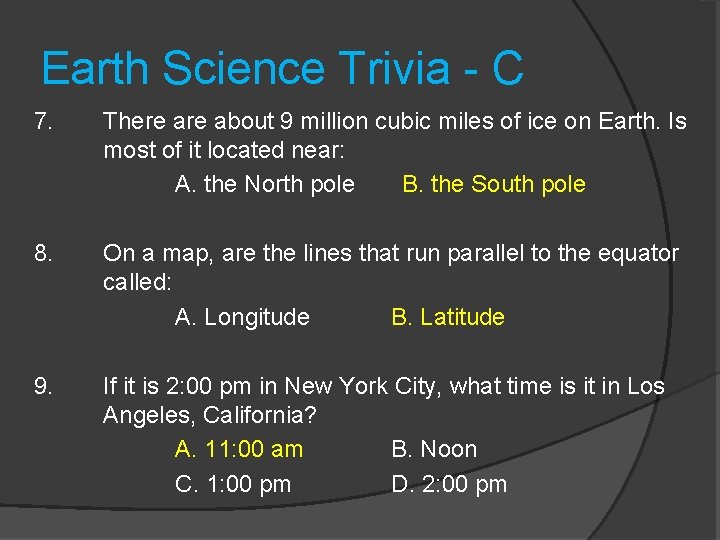 Earth Science Trivia - C

7. There are about 9 million cubic miles of ice on Earth. Is most of it located near:

A. the North pole B. the South pole

8. On a map, are the lines that run parallel to the equator called:

A. Longitude B. Latitude

9. If it is 2:00 pm in New York City, what time is it in Los Angeles, California?

A. 11:00 am B. Noon

C. 1:00 pm D. 2:00 pm